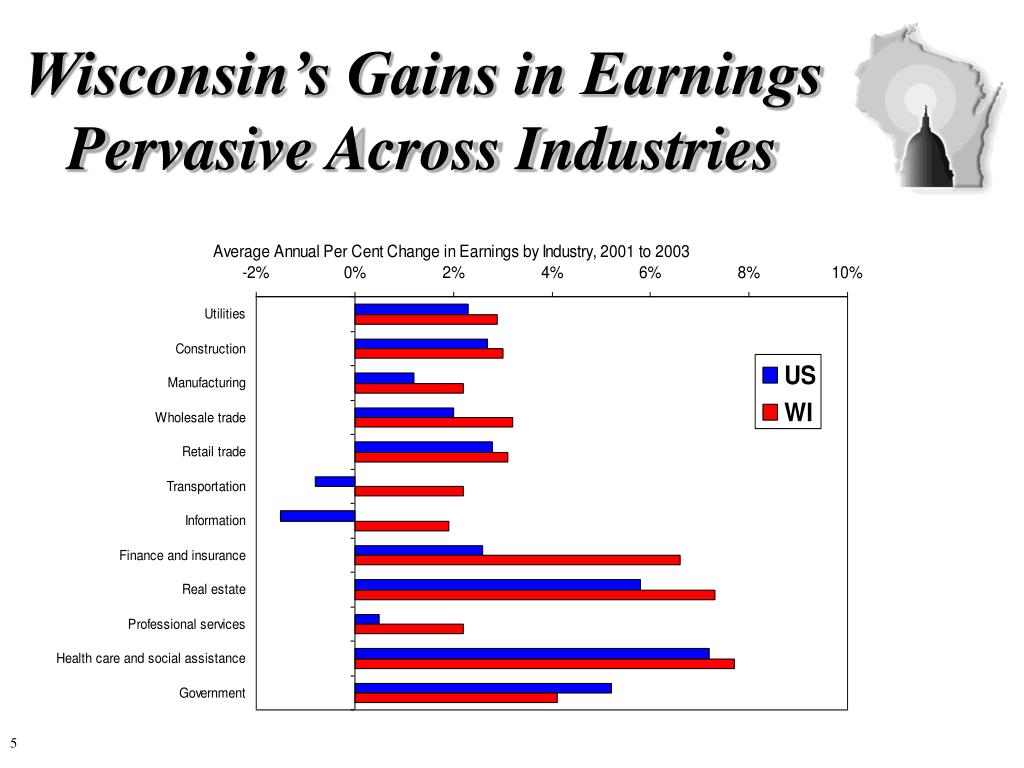 Wisconsin's Gains in Earnings Pervasive Across Industries

Average Annual Per Cent Change in Earnings by Industry, 2001 to 2003

-2% 0% 2% 4% 6% 8% 10%

Utilities
Construction
Manufacturing
Wholesale trade
Retail trade
Transportation
Information
Finance and insurance
Real estate
Professional services
Health care and social assistance
Government

US
WI

5